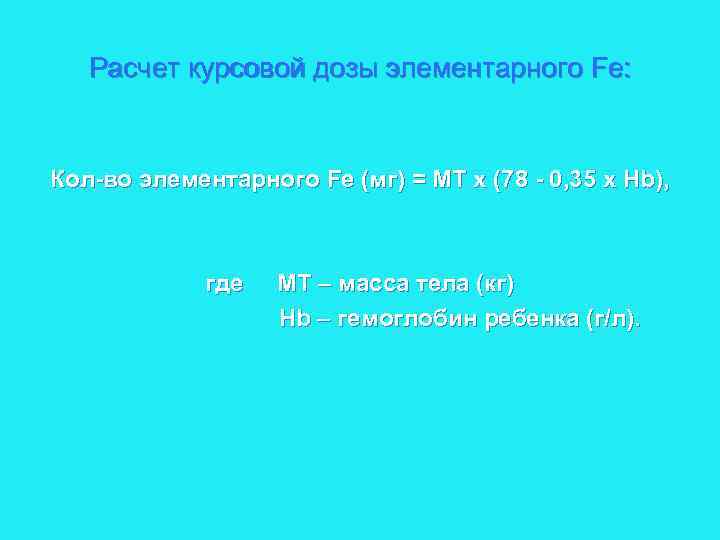 Расчет курсовой дозы элементарного Fe:

Кол-во элементарного Fe (мг) = МТ х (78 - 0,35 х Hb),

где МТ – масса тела (кг)
Hb – гемоглобин ребенка (г/л).